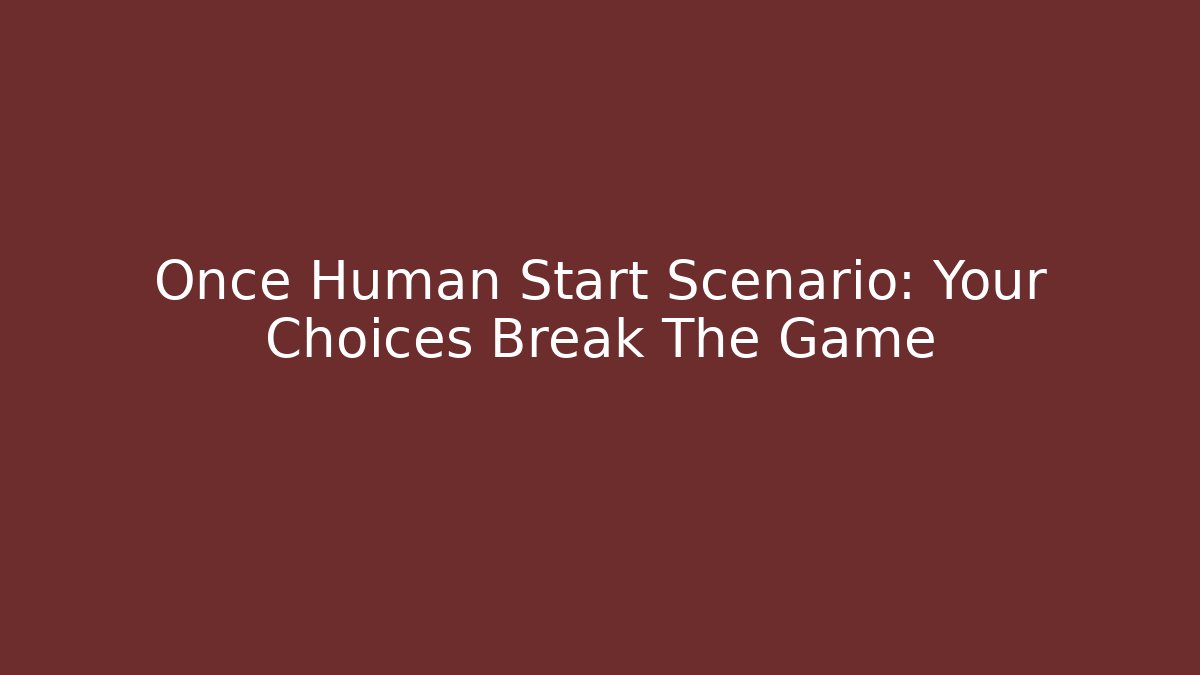 Once Human Start Scenario: Your Choices Break The Game